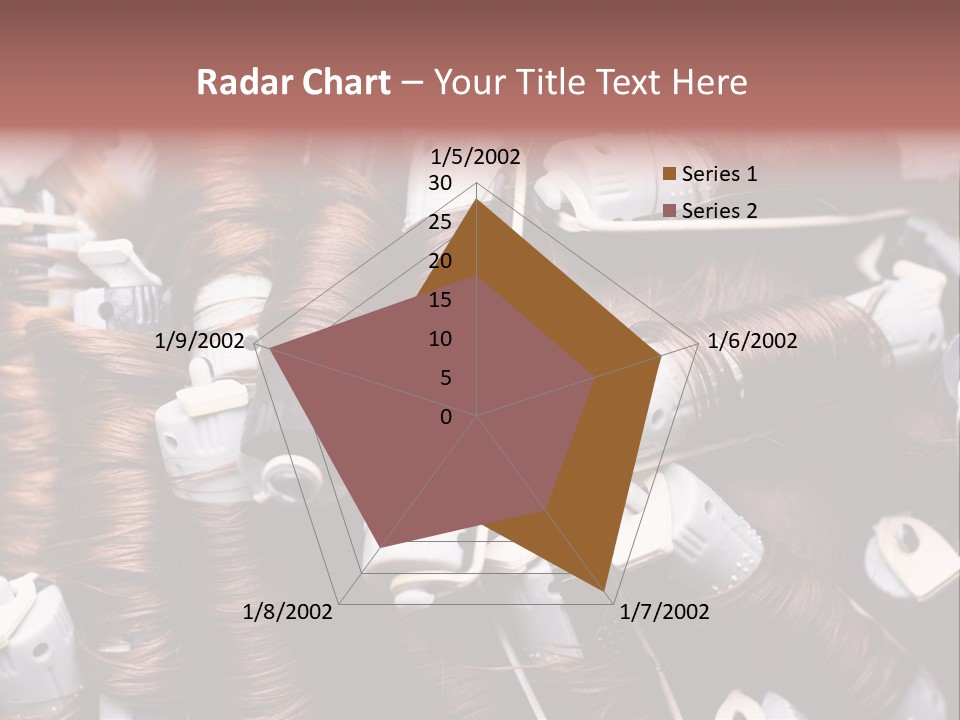 Radar Chart – Your Title Text Here

1/5/2002
30
25
20
15
10
5
0
1/6/2002
1/7/2002
1/8/2002
1/9/2002

Series 1
Series 2